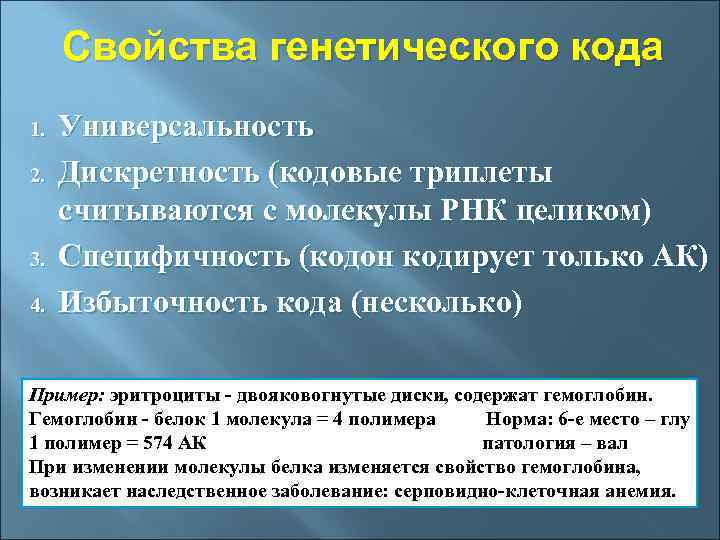 Свойства генетического кода

1. Универсальность
2. Дискретность (кодовые триплеты считываются с молекулы РНК целиком)
3. Специфичность (кодон кодирует только АК)
4. Избыточность кода (несколько)

Пример: эритроциты - двояковогнутые диски, содержат гемоглобин.
Гемоглобин - белок 1 молекула = 4 полимера Норма: 6-е место – глу
1 полимер = 574 АК патология – вал
При изменении молекулы белка изменяется свойство гемоглобина, возникает наследственное заболевание: серповидно-клеточная анемия.